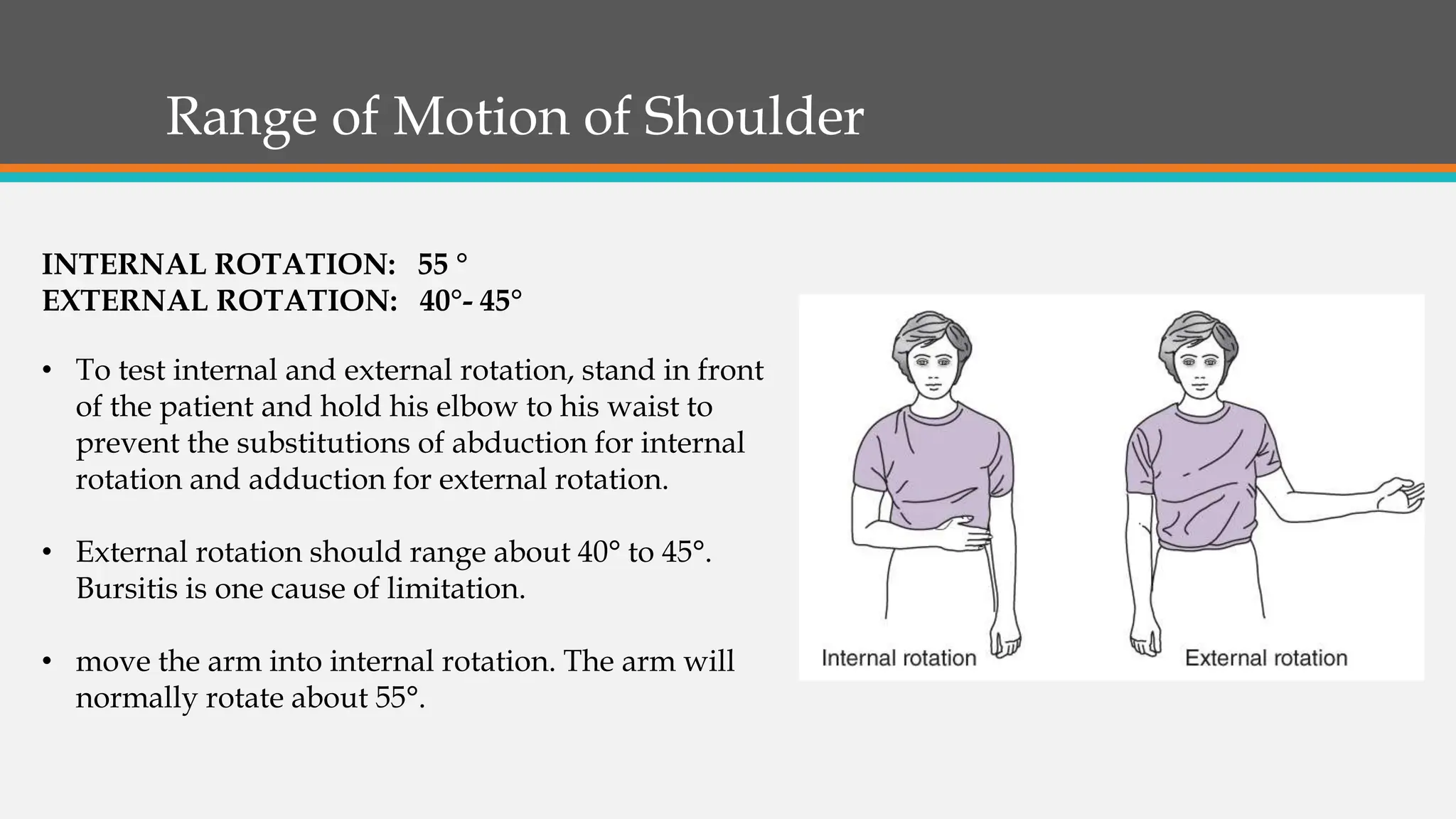 Range of Motion of Shoulder

INTERNAL ROTATION: 55 °
EXTERNAL ROTATION: 40°- 45°

• To test internal and external rotation, stand in front of the patient and hold his elbow to his waist to prevent the substitutions of abduction for internal rotation and adduction for external rotation.

• External rotation should range about 40° to 45°. Bursitis is one cause of limitation.

• move the arm into internal rotation. The arm will normally rotate about 55°.

Internal rotation

External rotation